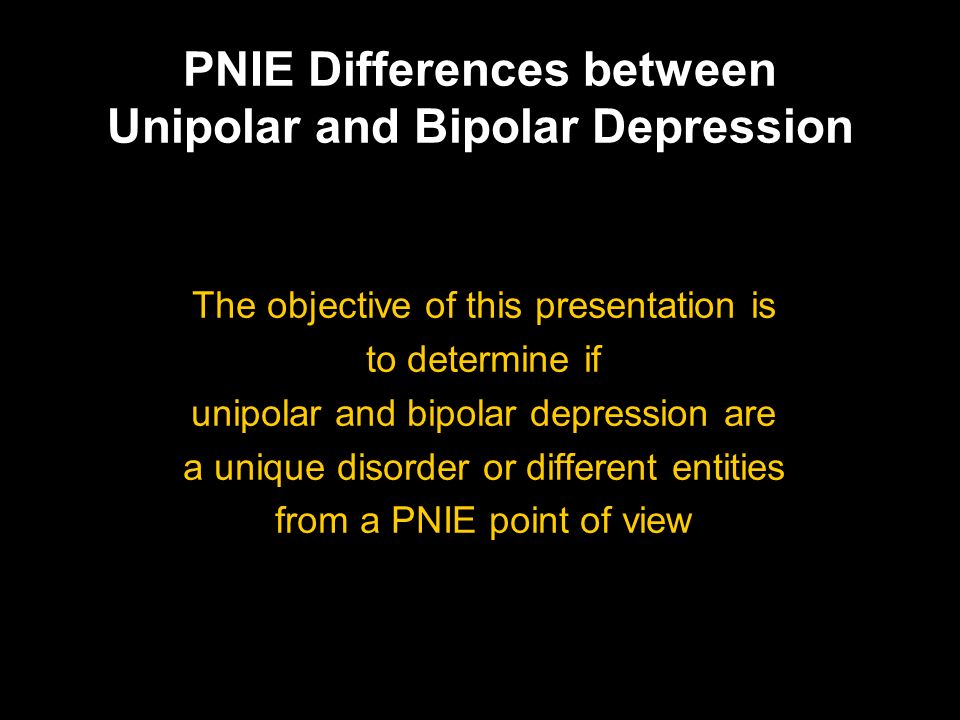 PNIE Differences between Unipolar and Bipolar Depression

The objective of this presentation is to determine if unipolar and bipolar depression are a unique disorder or different entities from a PNIE point of view